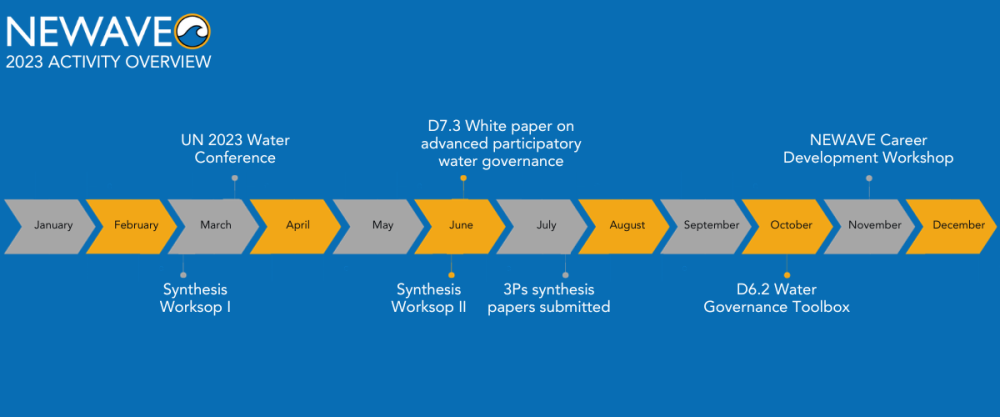 NEWAVE
2023 ACTIVITY OVERVIEW

UN 2023 Water Conference

D7.3 White paper on advanced participatory water governance

NEWAVE Career Development Workshop

January
February
March
April
May
June
July
August
September
October
November
December

Synthesis Worksop I

Synthesis Worksop II

3Ps synthesis papers submitted

D6.2 Water Governance Toolbox